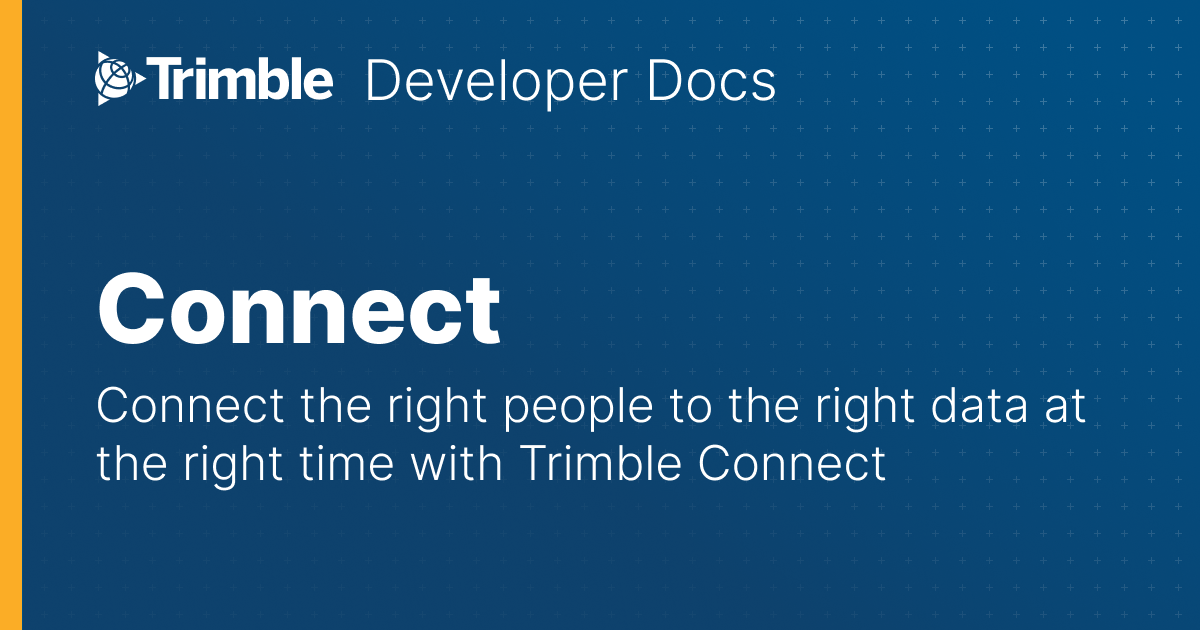 Trimble Developer Docs

Connect

Connect the right people to the right data at the right time with Trimble Connect